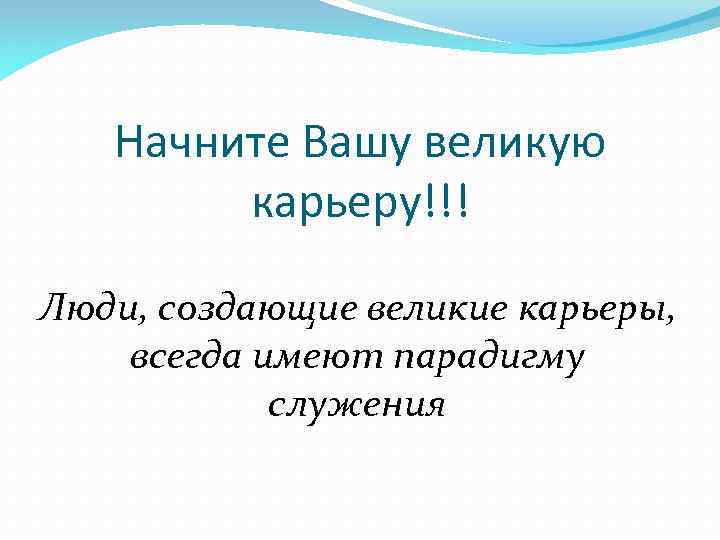 Начните Вашу великую карьеру!!!

Люди, создающие великие карьеры, всегда имеют парадигму служения